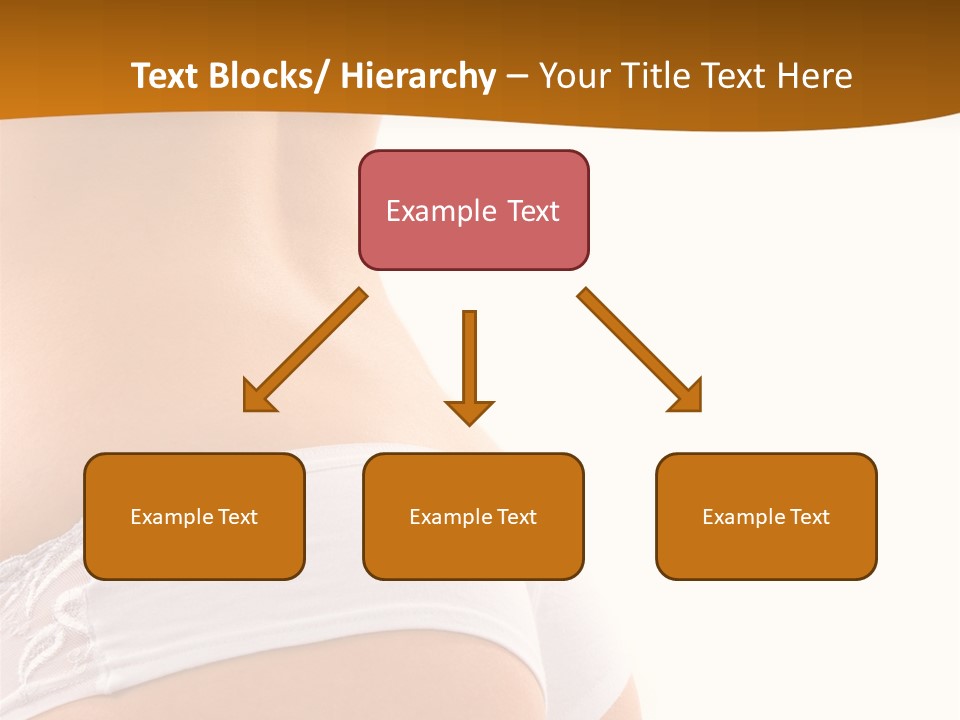 Text Blocks/ Hierarchy – Your Title Text Here

Example Text

Example Text

Example Text

Example Text